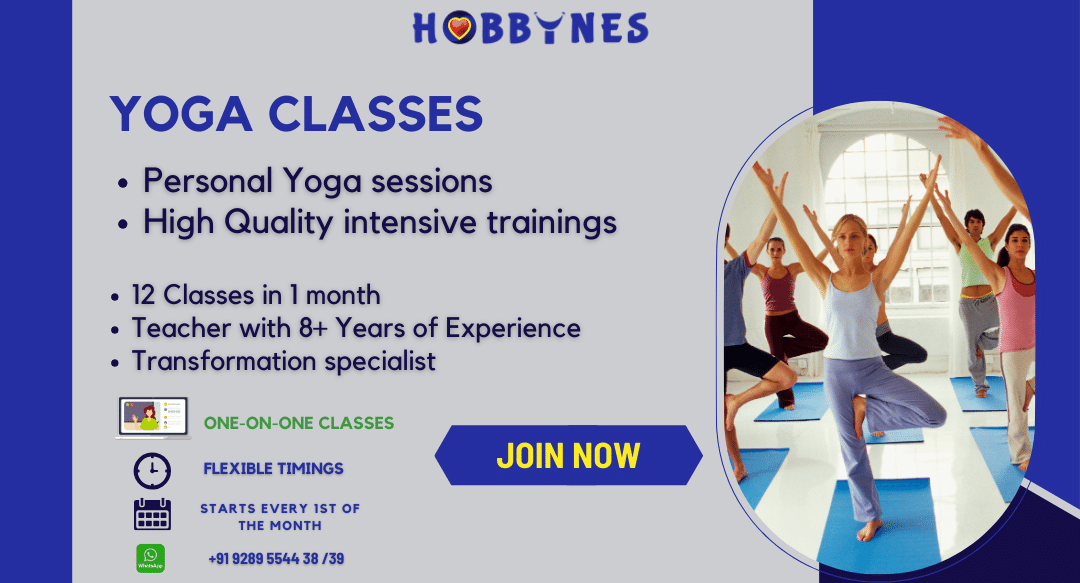 HOBBYNES

YOGA CLASSES

• Personal Yoga sessions
• High Quality intensive trainings

• 12 Classes in 1 month
• Teacher with 8+ Years of Experience
• Transformation specialist

ONE-ON-ONE CLASSES

FLEXIBLE TIMINGS

STARTS EVERY 1ST OF THE MONTH

WhatsApp

+91 9289 5544 38 /39

JOIN NOW